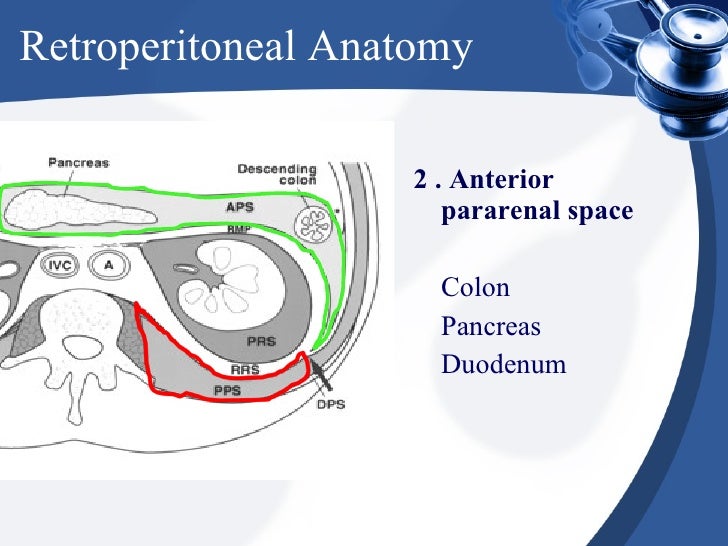 Retroperitoneal Anatomy

Pancreas

Descending colon

APS

RMP

IVC

A

PRS

RRS

PPS

DPS

2 . Anterior pararenal space

Colon

Pancreas

Duodenum